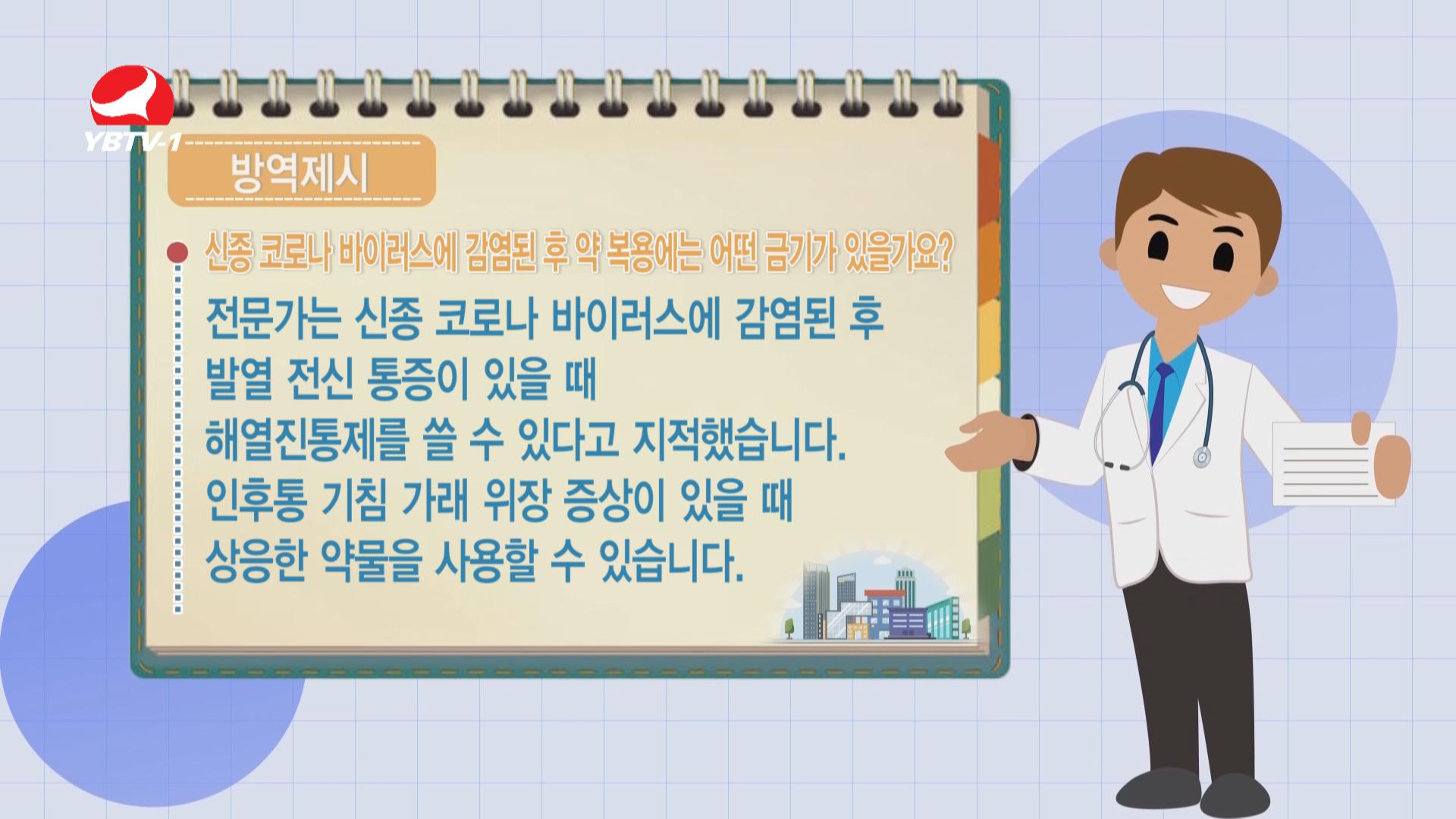 YBTV-1

방역제시

신종 코로나 바이러스에 감염된 후 약 복용에는 어떤 금기가 있을가요?

전문가는 신종 코로나 바이러스에 감염된 후 발열 전신 통증이 있을 때 해열진통제를 쓸 수 있다고 지적했습니다. 인후통 기침 가래 위장 증상이 있을 때 상응한 약물을 사용할 수 있습니다.